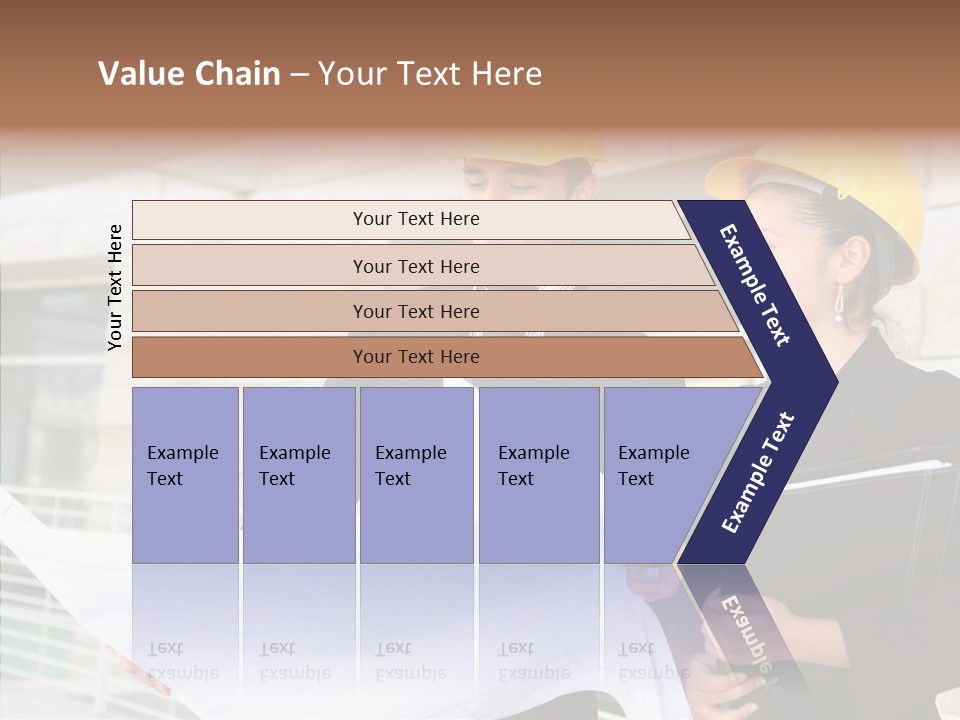 Value Chain – Your Text Here

Your Text Here

Your Text Here

Your Text Here

Your Text Here

Your Text Here

Example Text

Example Text

Example Text

Example Text

Example Text

Example Text

Example Text